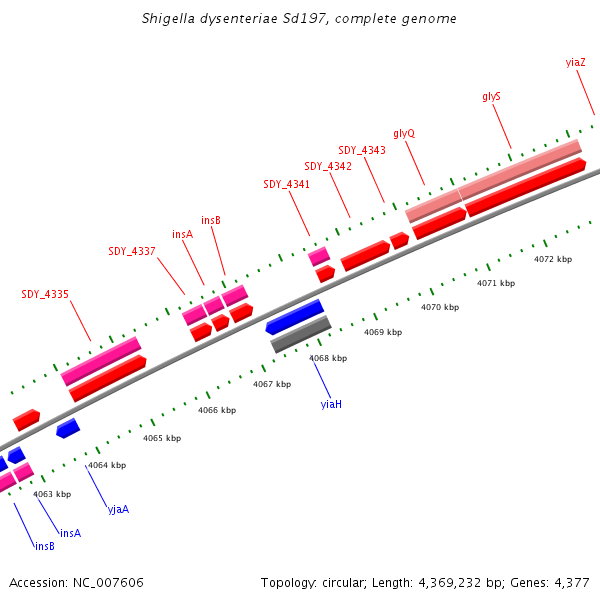 Shigella dysenteriae Sd197, complete genome

yiaZ

glyS

glyQ

SDY_4343

SDY_4342

SDY_4341

insB

insA

SDY_4337

SDY_4335

4072 kbp

4071 kbp

4070 kbp

4069 kbp

4068 kbp

4067 kbp

4066 kbp

4065 kbp

4064 kbp

4063 kbp

yiaH

yjaA

insA

insB

Accession: NC_007606

Topology: circular; Length: 4,369,232 bp; Genes: 4,377